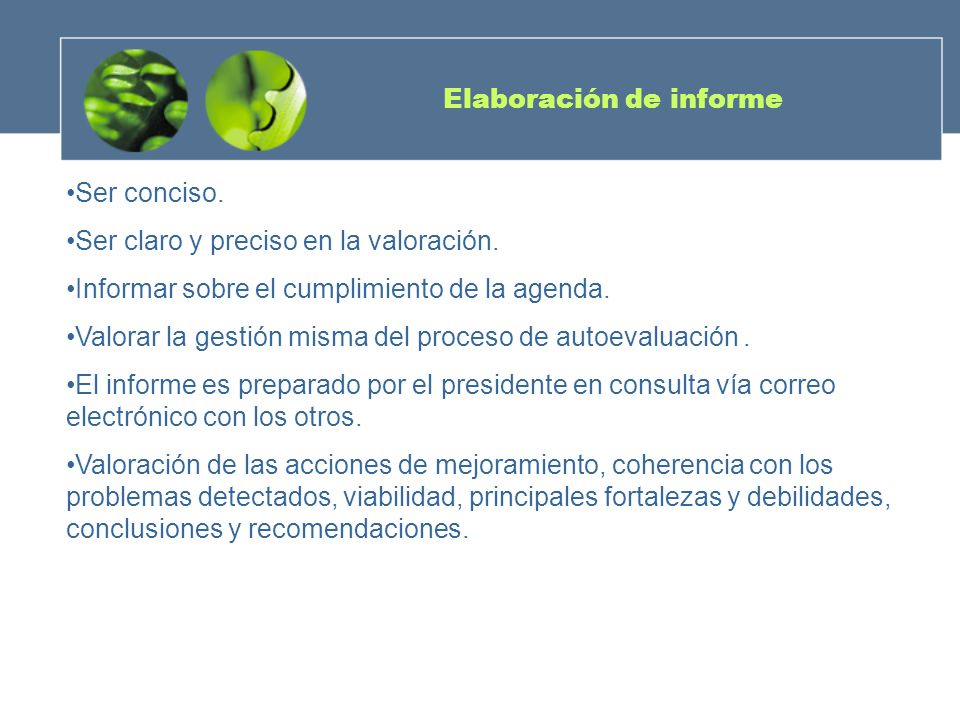 Elaboración de informe

•Ser conciso.

•Ser claro y preciso en la valoración.

•Informar sobre el cumplimiento de la agenda.

•Valorar la gestión misma del proceso de autoevaluación .

•El informe es preparado por el presidente en consulta vía correo electrónico con los otros.

•Valoración de las acciones de mejoramiento, coherencia con los problemas detectados, viabilidad, principales fortalezas y debilidades, conclusiones y recomendaciones.